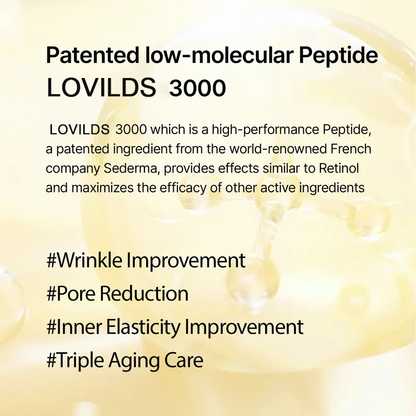 Patented low-molecular Peptide
LOVILDS 3000

LOVILDS 3000 which is a high-performance Peptide, a patented ingredient from the world-renowned French company Sederma, provides effects similar to Retinol and maximizes the efficacy of other active ingredients

#Wrinkle Improvement
#Pore Reduction
#Inner Elasticity Improvement
#Triple Aging Care